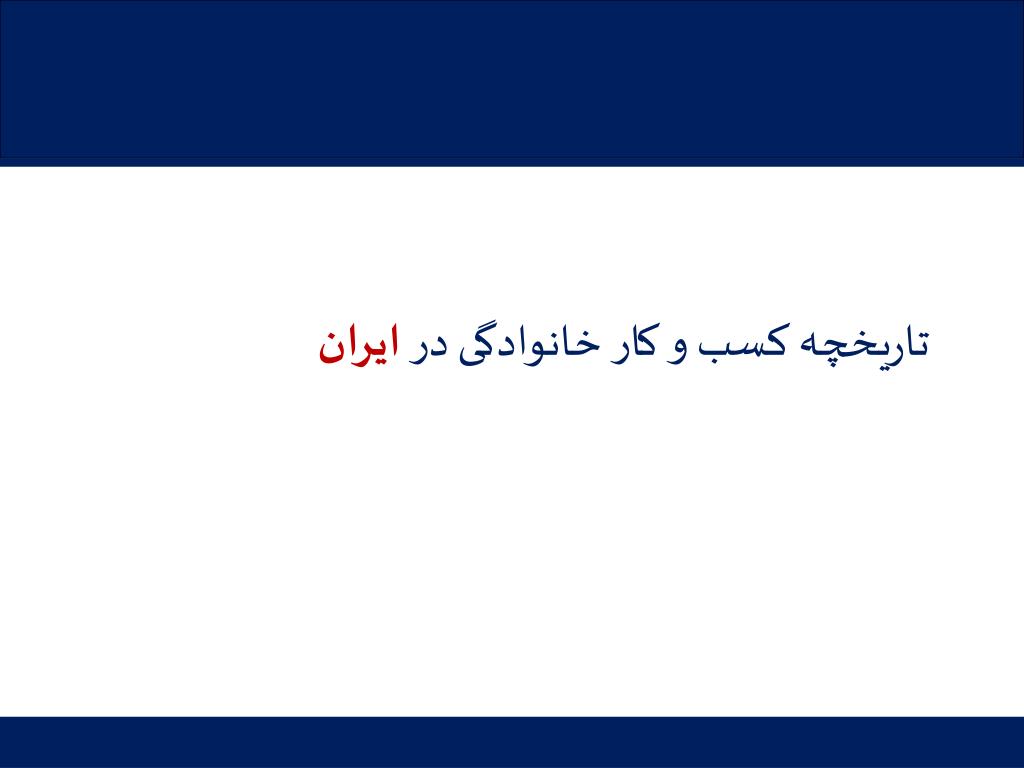 تاریخچه کسب و کار خانوادگی در ایران